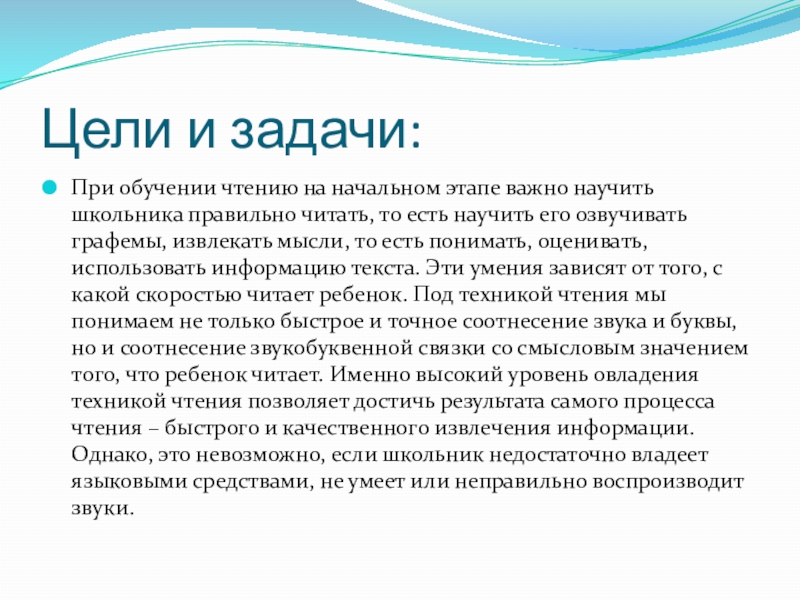 Цели и задачи:

При обучении чтению на начальном этапе важно научить школьника правильно читать, то есть научить его озвучивать графемы, извлекать мысли, то есть понимать, оценивать, использовать информацию текста. Эти умения зависят от того, с какой скоростью читает ребенок. Под техникой чтения мы понимаем не только быстрое и точное соотнесение звука и буквы, но и соотнесение звукобуквенной связки со смысловым значением того, что ребенок читает. Именно высокий уровень овладения техникой чтения позволяет достичь результата самого процесса чтения – быстрого и качественного извлечения информации. Однако, это невозможно, если школьник недостаточно владеет языковыми средствами, не умеет или неправильно воспроизводит звуки.